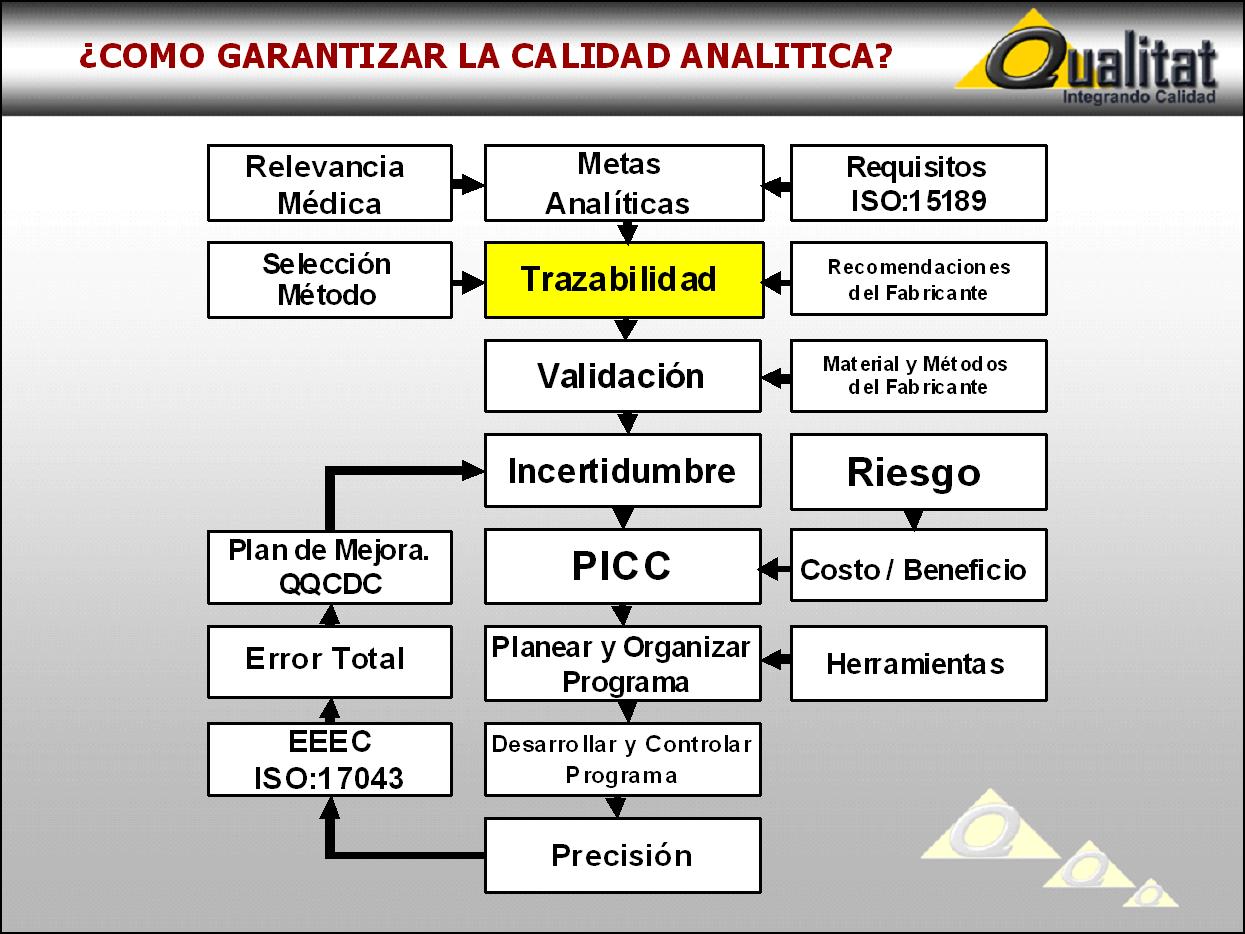 ¿COMO GARANTIZAR LA CALIDAD ANALITICA?

Qualitat
Integrando Calidad

Relevancia Médica

Metas Analíticas

Requisitos ISO:15189

Selección Método

Trazabilidad

Recomendaciones del Fabricante

Validación

Material y Métodos del Fabricante

Incertidumbre

Riesgo

Plan de Mejora. QQCDC

PICC

Costo / Beneficio

Error Total

Planear y Organizar Programa

Herramientas

EEEC ISO:17043

Desarrollar y Controlar Programa

Precisión